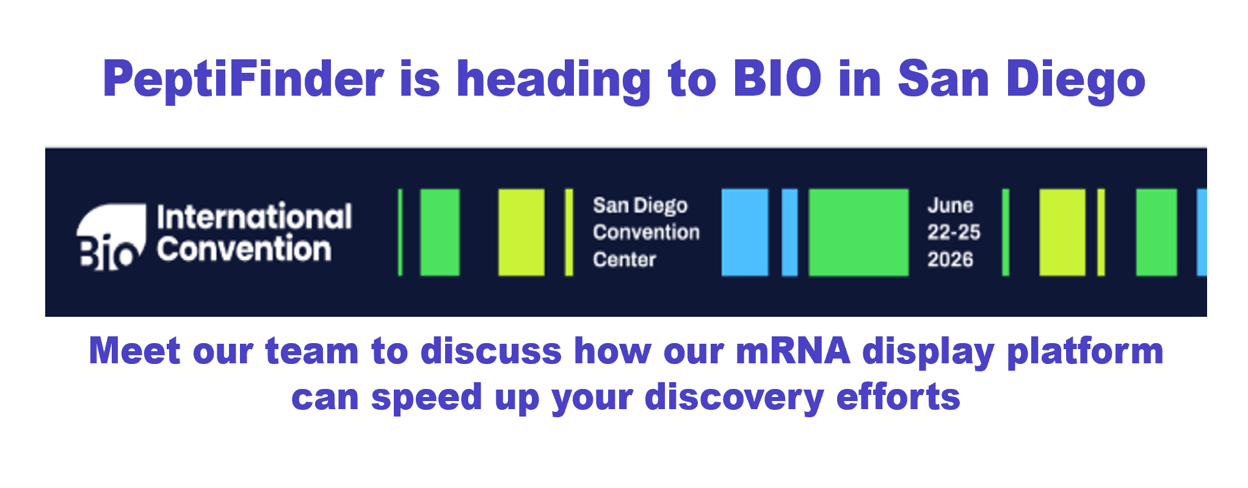 PeptiFinder is heading to BIO in San Diego

Bio International Convention

San Diego Convention Center

June 22-25 2026

Meet our team to discuss how our mRNA display platform can speed up your discovery efforts